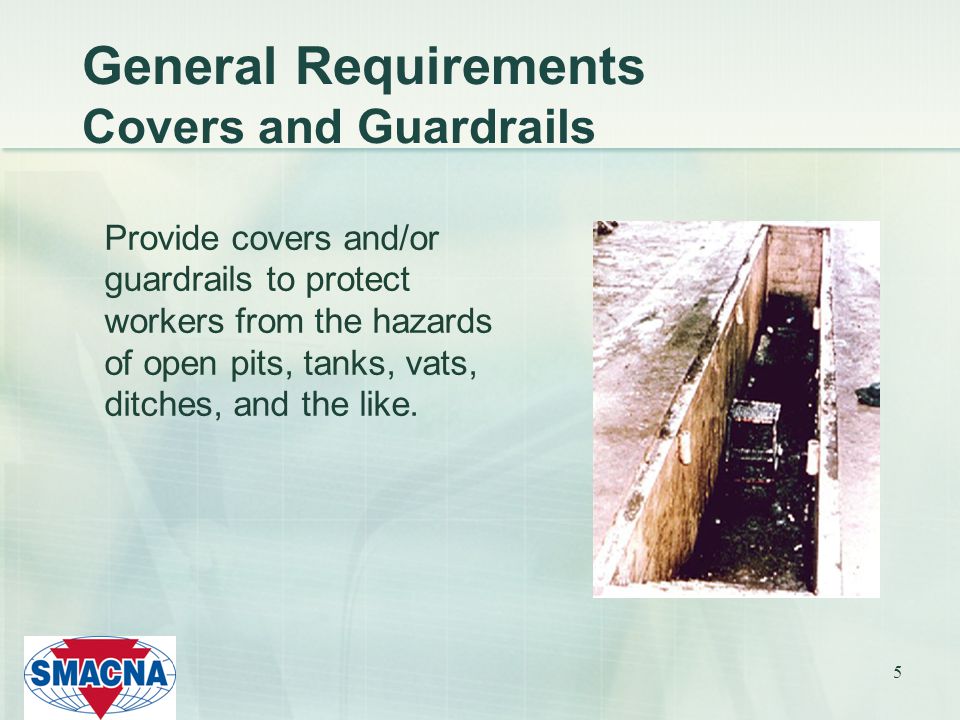 General Requirements
Covers and Guardrails

Provide covers and/or guardrails to protect workers from the hazards of open pits, tanks, vats, ditches, and the like.

SMACNA

5